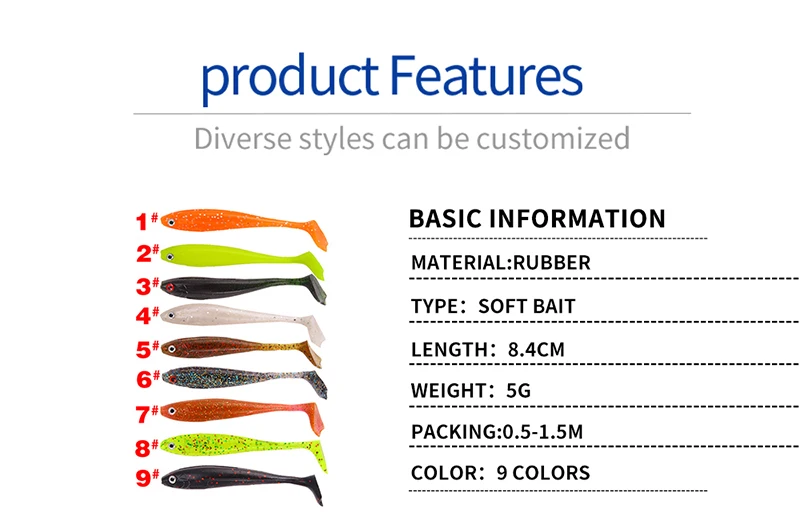 product Features

Diverse styles can be customized

1#
2#
3#
4#
5#
6#
7#
8#
9#

BASIC INFORMATION

MATERIAL:RUBBER

TYPE: SOFT BAIT

LENGTH: 8.4CM

WEIGHT: 5G

PACKING:0.5-1.5M

COLOR: 9 COLORS